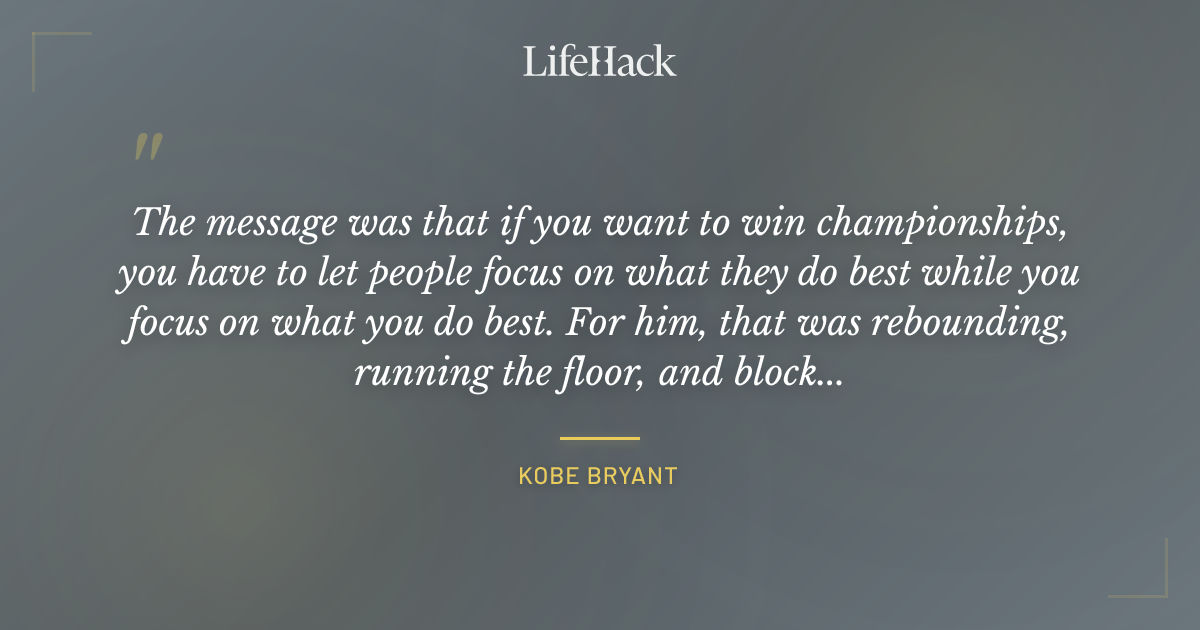 LifeHack

"

The message was that if you want to win championships, you have to let people focus on what they do best while you focus on what you do best. For him, that was rebounding, running the floor, and block...

KOBE BRYANT